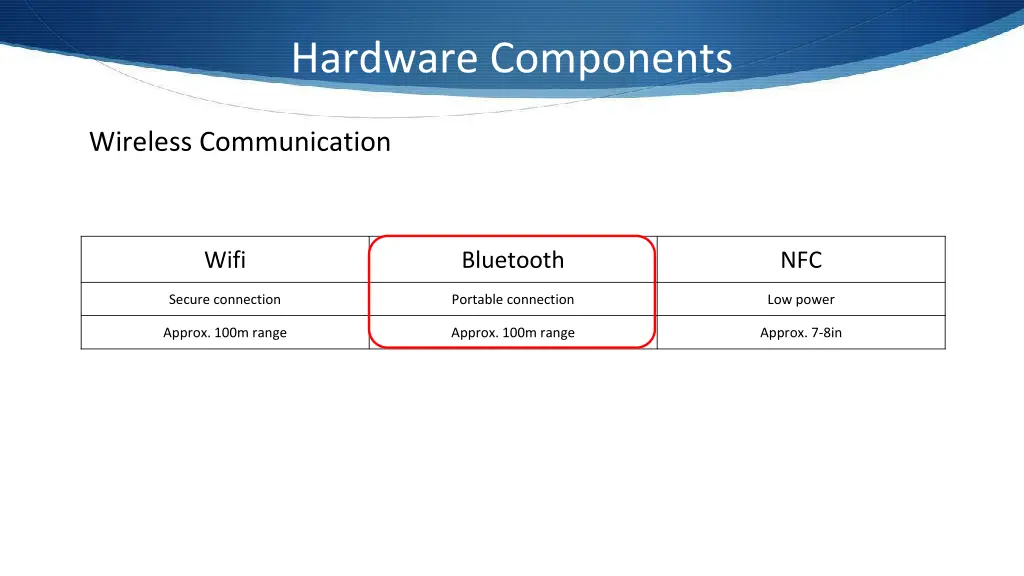 Hardware Components

Wireless Communication

| Wifi | Bluetooth | NFC |
|---|---|---|
| Secure connection | Portable connection | Low power |
| Approx. 100m range | Approx. 100m range | Approx. 7-8in |